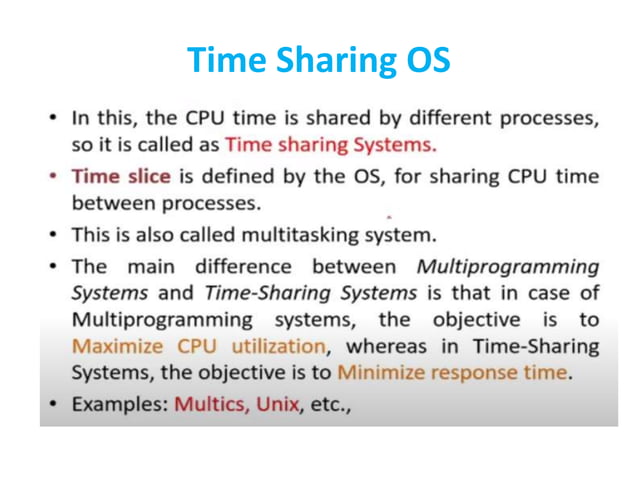 Time Sharing OS

• In this, the CPU time is shared by different processes, so it is called as Time sharing Systems.

• Time slice is defined by the OS, for sharing CPU time between processes.

• This is also called multitasking system.

• The main difference between Multiprogramming Systems and Time-Sharing Systems is that in case of Multiprogramming systems, the objective is to Maximize CPU utilization, whereas in Time-Sharing Systems, the objective is to Minimize response time.

• Examples: Multics, Unix, etc.,